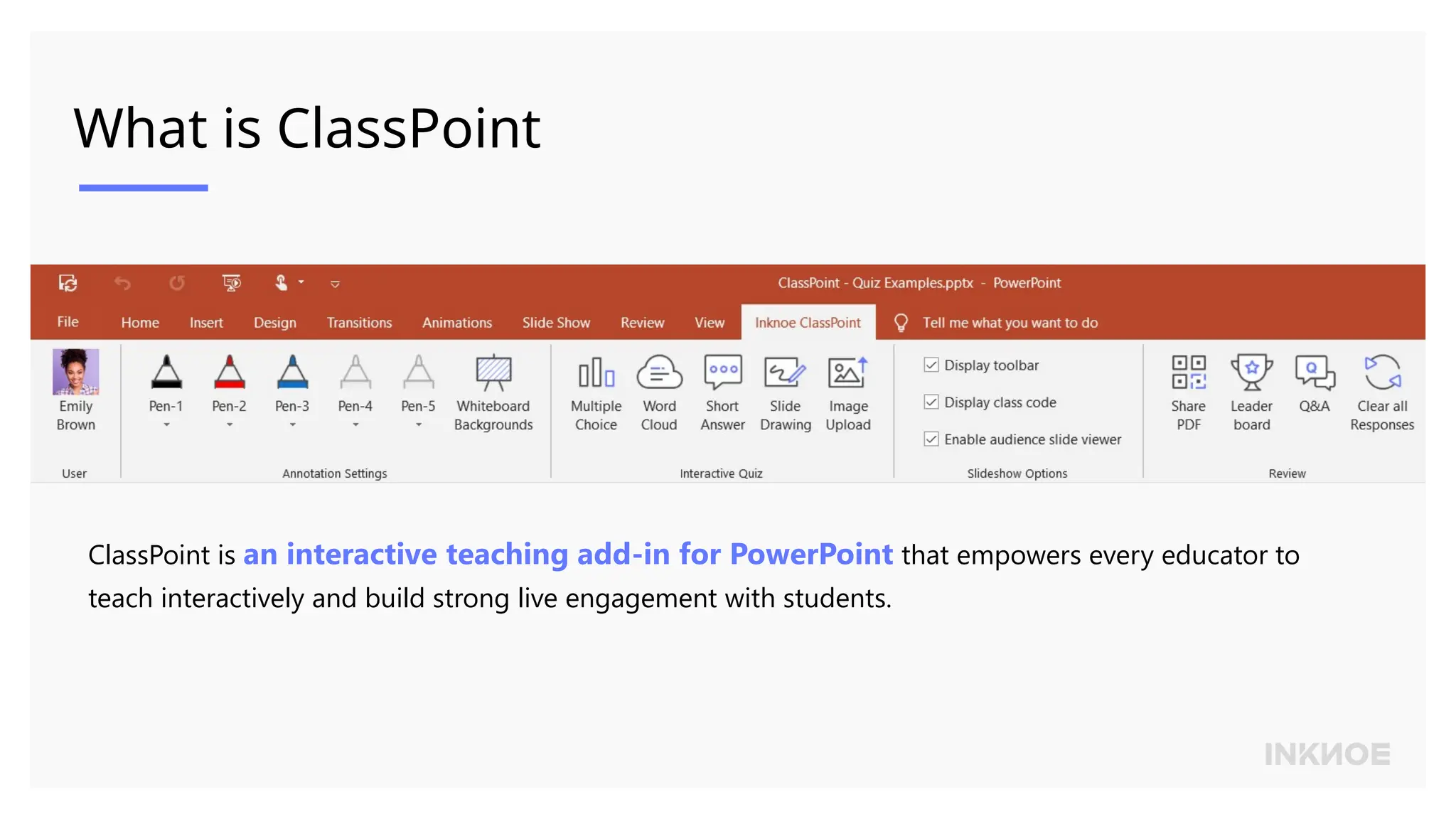 What is ClassPoint

ClassPoint - Quiz Examples.pptx - PowerPoint

File Home Insert Design Transitions Animations Slide Show Review View Inknoe ClassPoint Tell me what you want to do

Emily Brown
User

Pen-1 Pen-2 Pen-3 Pen-4 Pen-5 Whiteboard Backgrounds
Annotation Settings

Multiple Choice Word Cloud Short Answer Slide Drawing Image Upload
Interactive Quiz

Display toolbar
Display class code
Enable audience slide viewer
Slideshow Options

Share PDF Leader board Q&A Clear all Responses
Review

ClassPoint is an interactive teaching add-in for PowerPoint that empowers every educator to teach interactively and build strong live engagement with students.

INKNOE